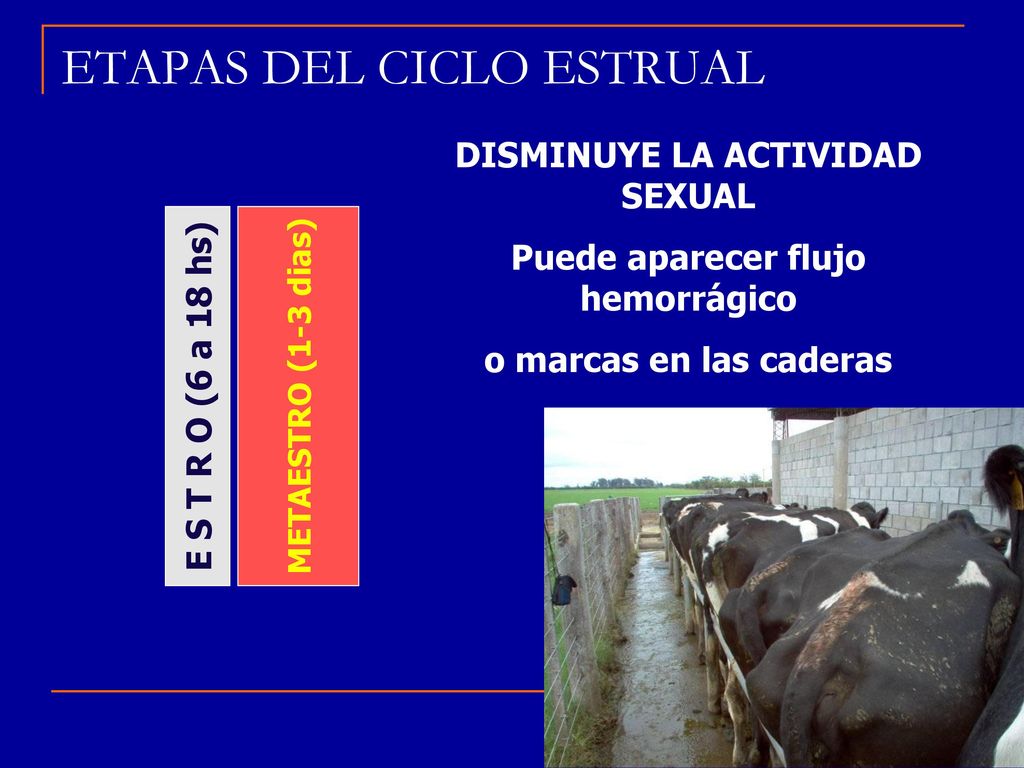 ETAPAS DEL CICLO ESTRUAL

E S T R O (6 a 18 hs)

METAESTRO (1-3 dias)

DISMINUYE LA ACTIVIDAD SEXUAL

Puede aparecer flujo hemorrágico

o marcas en las caderas